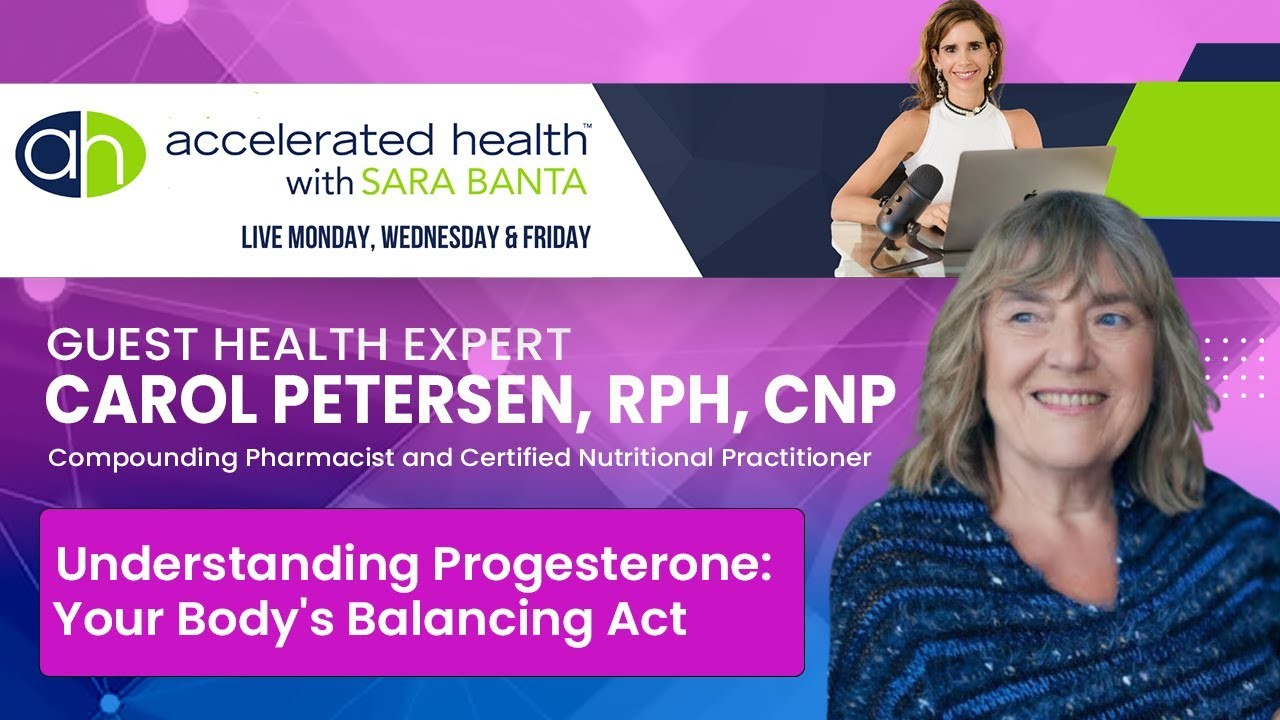 ah accelerated health™
with SARA BANTA

LIVE MONDAY, WEDNESDAY & FRIDAY

GUEST HEALTH EXPERT
CAROL PETERSEN, RPH, CNP
Compounding Pharmacist and Certified Nutritional Practitioner

Understanding Progesterone: Your Body's Balancing Act